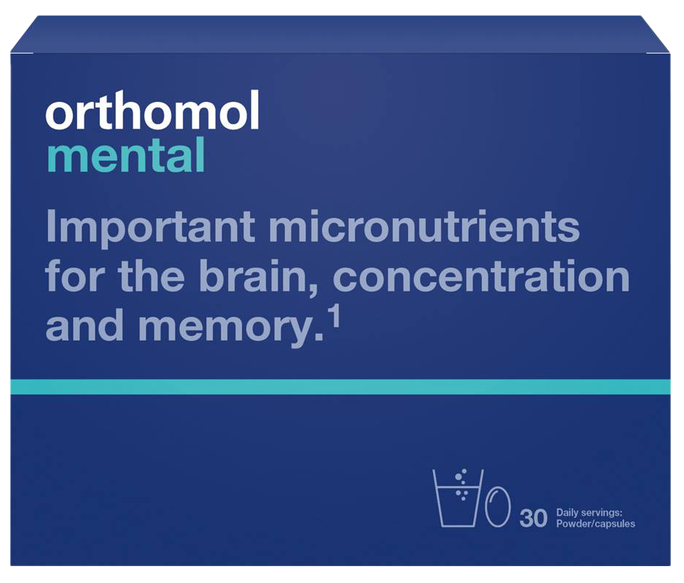 orthomol
mental

Important micronutrients for the brain, concentration and memory.$^1$

30 Daily servings: Powder/capsules